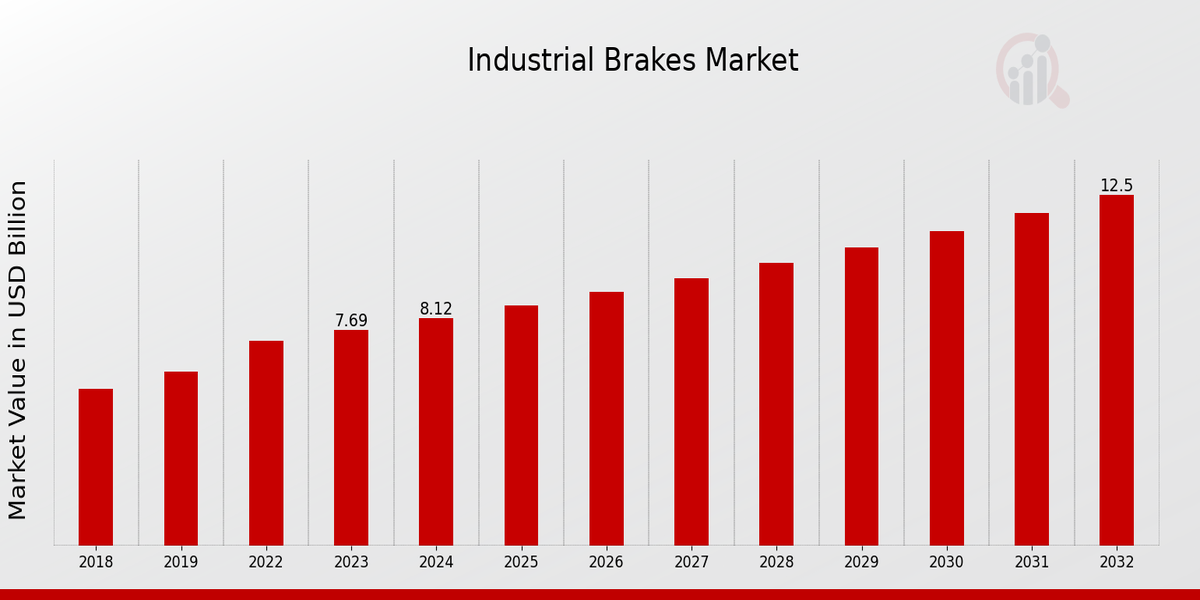 Industrial Brakes Market

Market Value in USD Billion

7.69
8.12
12.5

2018
2019
2022
2023
2024
2025
2026
2027
2028
2029
2030
2031
2032